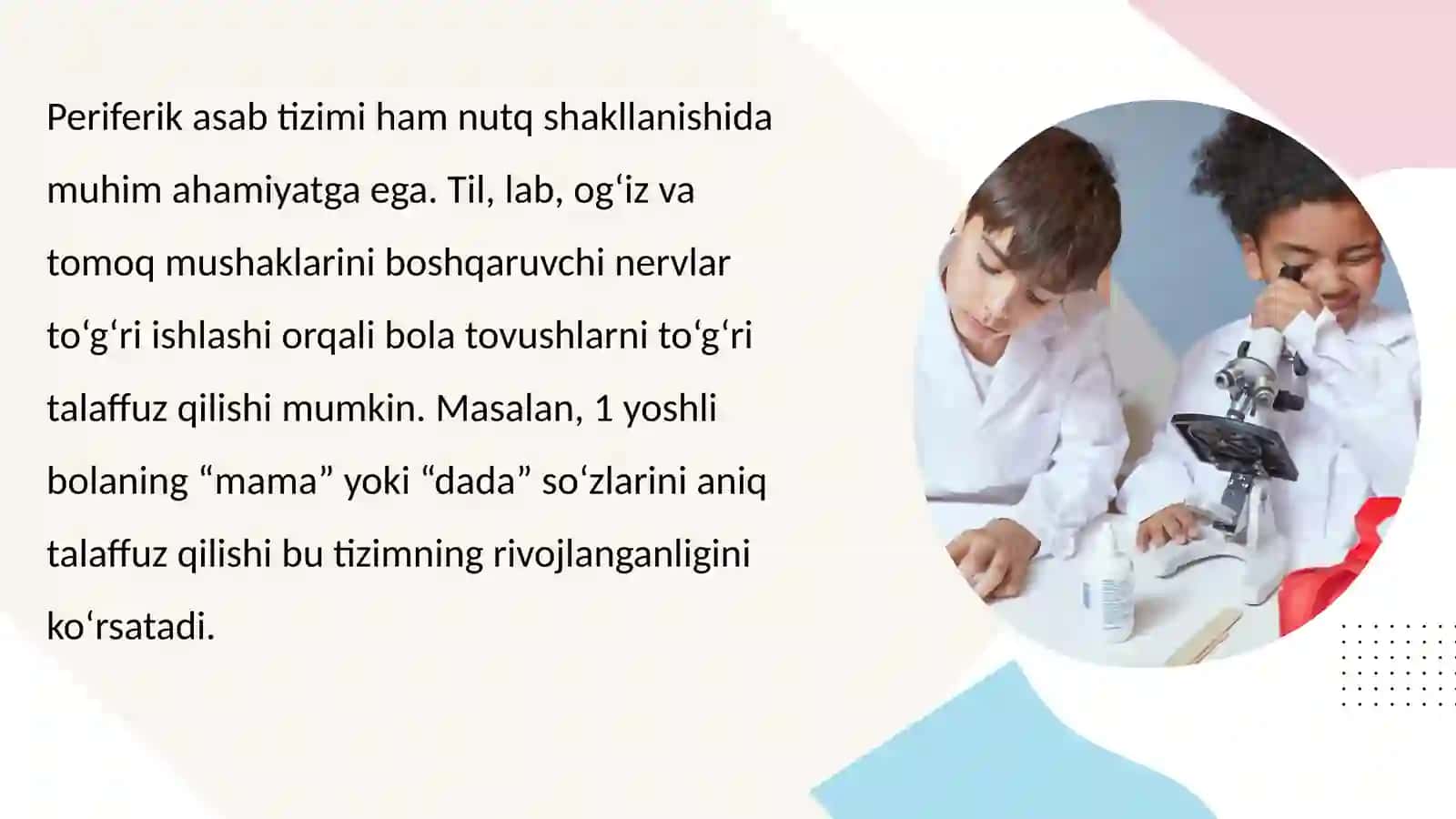 Periferik asab tizimi ham nutq shakllanishida muhim ahamiyatga ega. Til, lab, og‘iz va tomoq mushaklarini boshqaruvchi nervlar to‘g‘ri ishlashi orqali bola tovushlarni to‘g‘ri talaffuz qilishi mumkin. Masalan, 1 yoshli bolaning “mama” yoki “dada” so‘zlarini aniq talaffuz qilishi bu tizimning rivojlanganligini ko‘rsatadi.